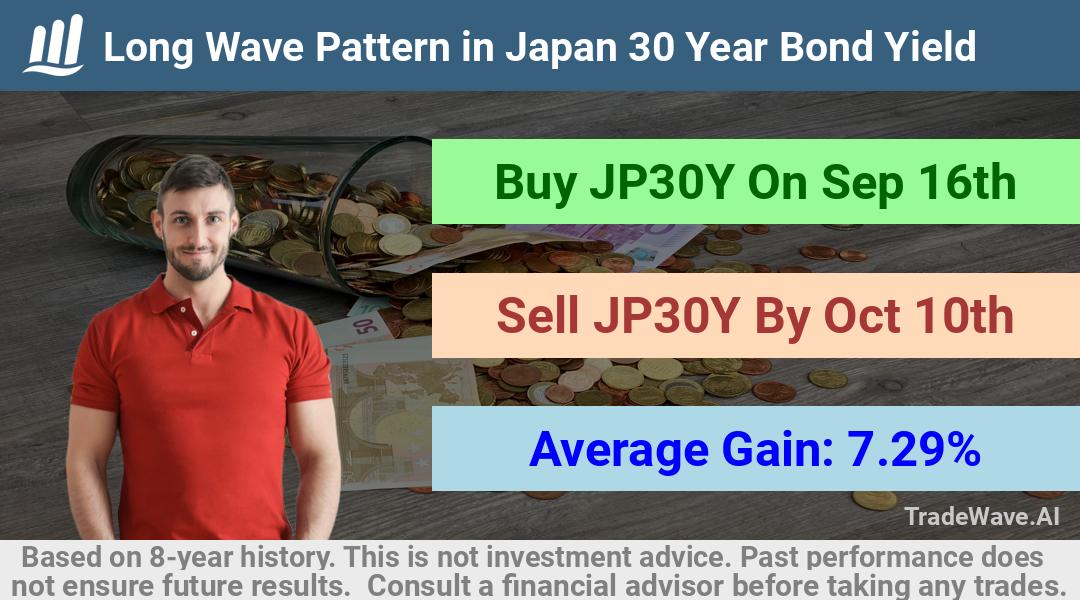 Long Wave Pattern in Japan 30 Year Bond Yield

Buy JP30Y On Sep 16th

Sell JP30Y By Oct 10th

Average Gain: 7.29%

TradeWave.AI

Based on 8-year history. This is not investment advice. Past performance does not ensure future results. Consult a financial advisor before taking any trades.